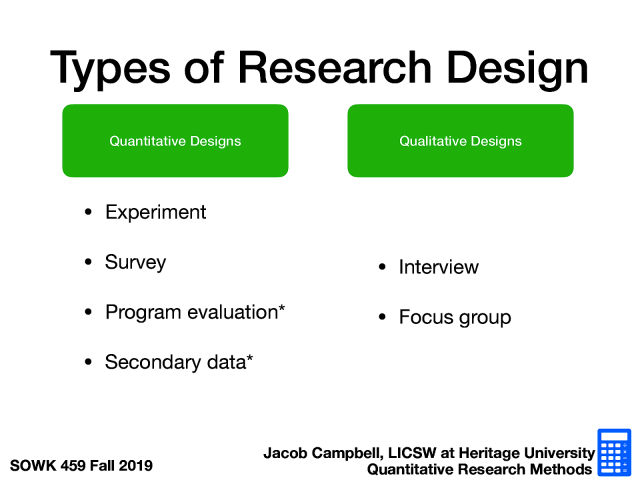 Types of Research Design

Quantitative Designs

- Experiment
- Survey
- Program evaluation*
- Secondary data*

Qualitative Designs

- Interview
- Focus group

SOWK 459 Fall 2019

Jacob Campbell, LICSW at Heritage University
Quantitative Research Methods